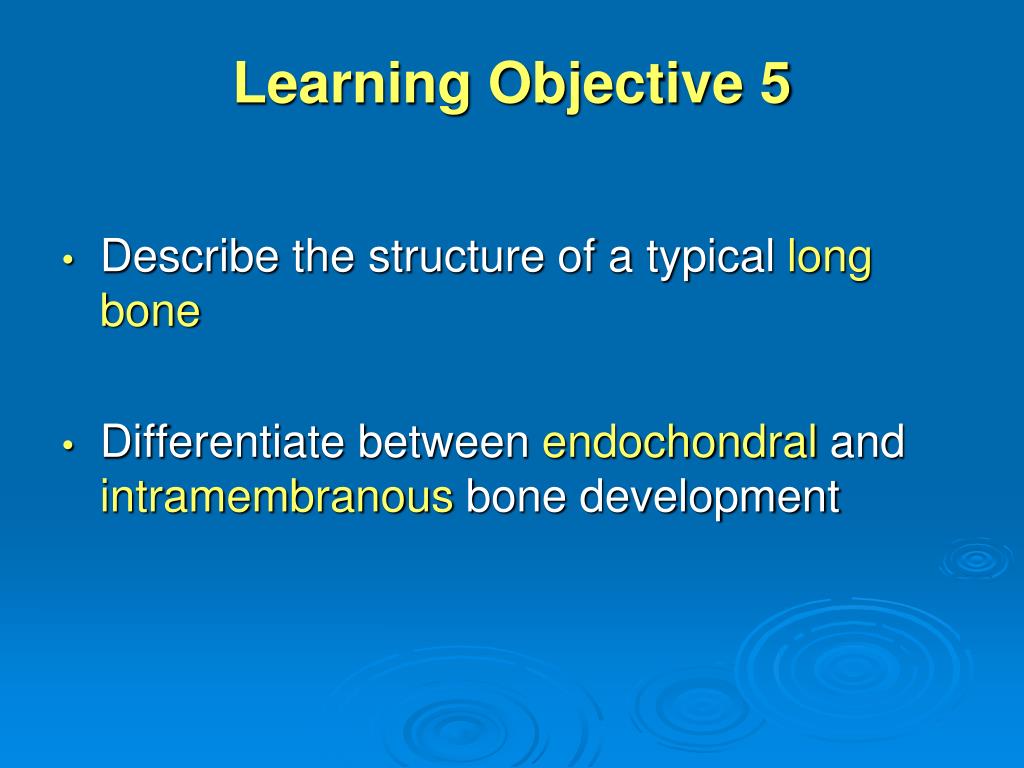 Learning Objective 5

• Describe the structure of a typical long bone

• Differentiate between endochondral and intramembranous bone development